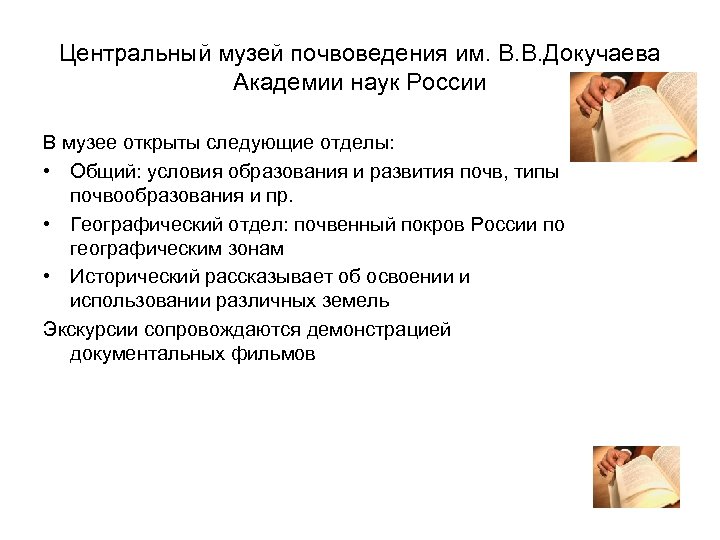 Центральный музей почвоведения им. В.В.Докучаева Академии наук России

В музее открыты следующие отделы:

• Общий: условия образования и развития почв, типы почвообразования и пр.

• Географический отдел: почвенный покров России по географическим зонам

• Исторический рассказывает об освоении и использовании различных земель

Экскурсии сопровождаются демонстрацией документальных фильмов